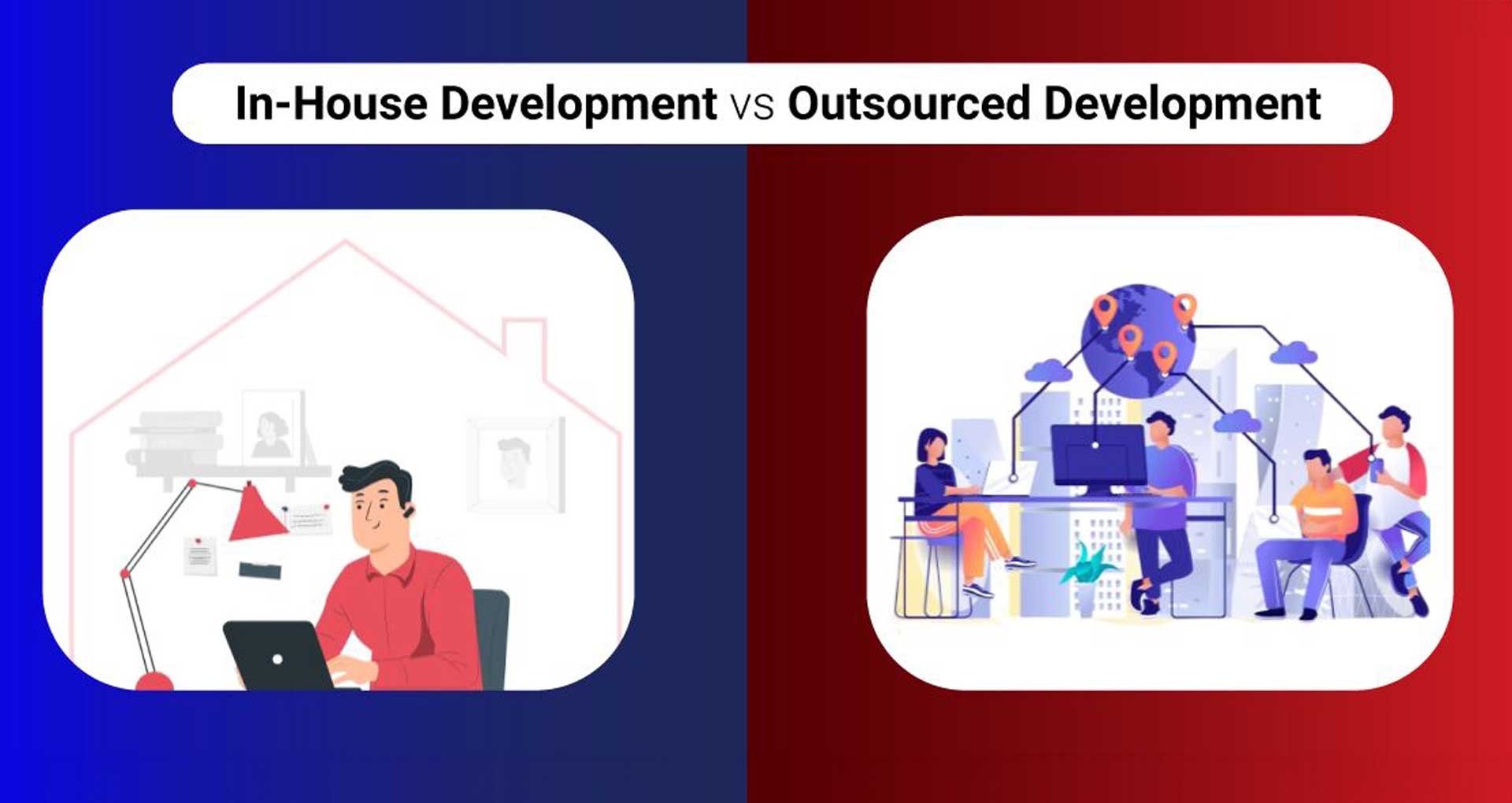 In-House Development vs Outsourced Development